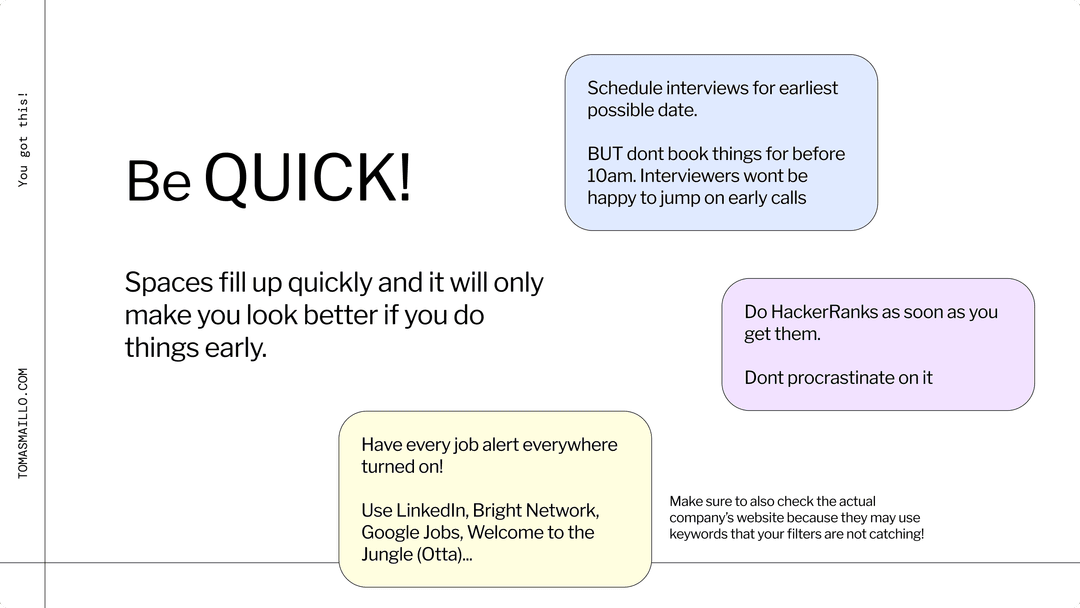 You got this!

TOMASMAILLO.COM

Be QUICK!

Spaces fill up quickly and it will only make you look better if you do things early.

Schedule interviews for earliest possible date.

BUT dont book things for before 10am. Interviewers wont be happy to jump on early calls

Do HackerRanks as soon as you get them.

Dont procrastinate on it

Have every job alert everywhere turned on!

Use LinkedIn, Bright Network, Google Jobs, Welcome to the Jungle (Otta)...

Make sure to also check the actual company's website because they may use keywords that your filters are not catching!